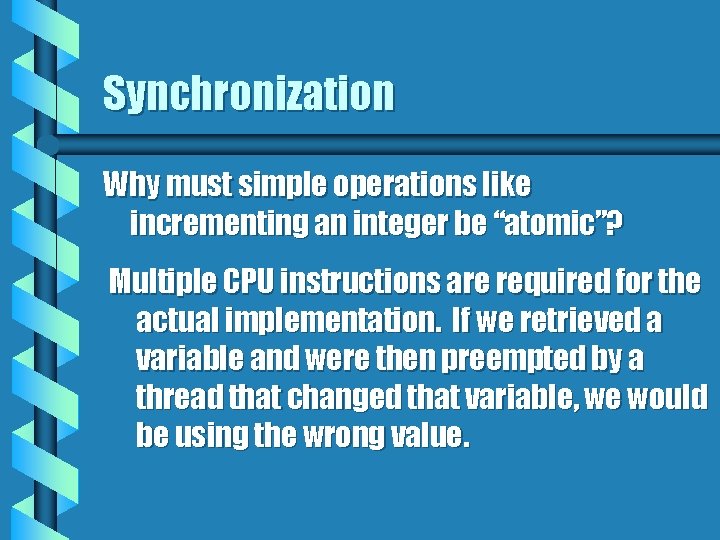 Synchronization

Why must simple operations like incrementing an integer be “atomic”?

Multiple CPU instructions are required for the actual implementation. If we retrieved a variable and were then preempted by a thread that changed that variable, we would be using the wrong value.